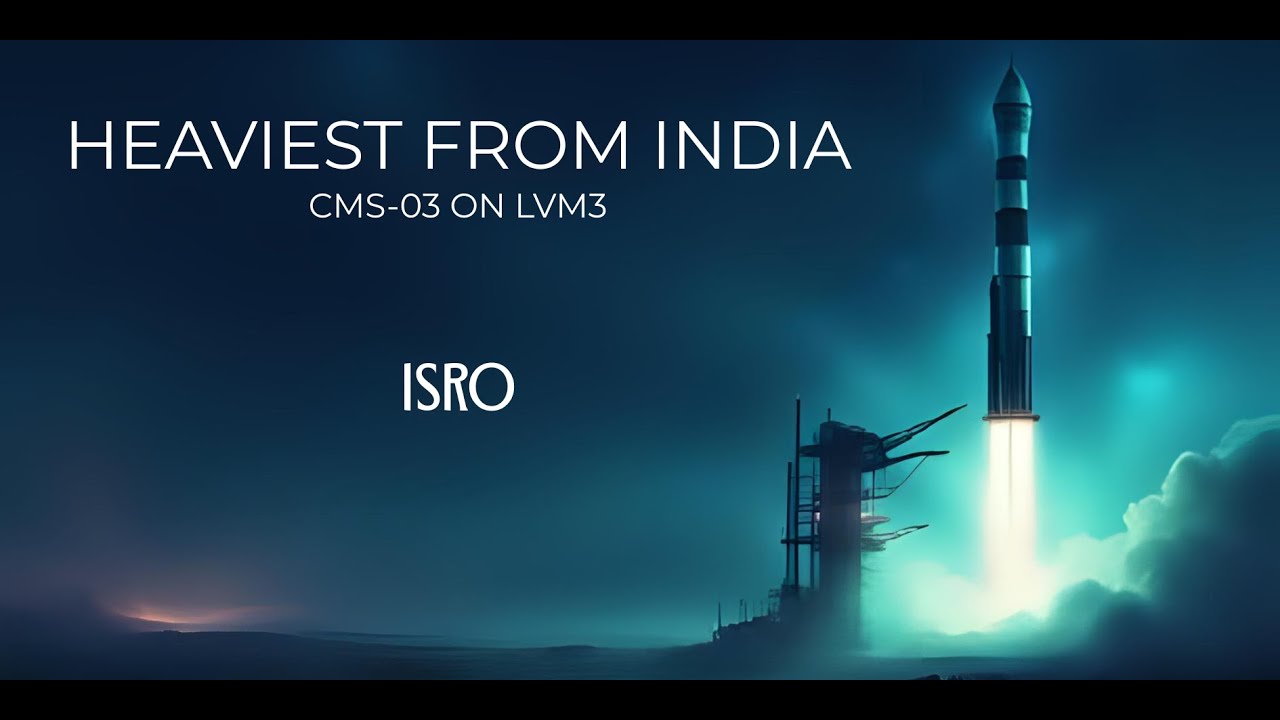 HEAVIEST FROM INDIA
CMS-03 ON LVM3

ISRO